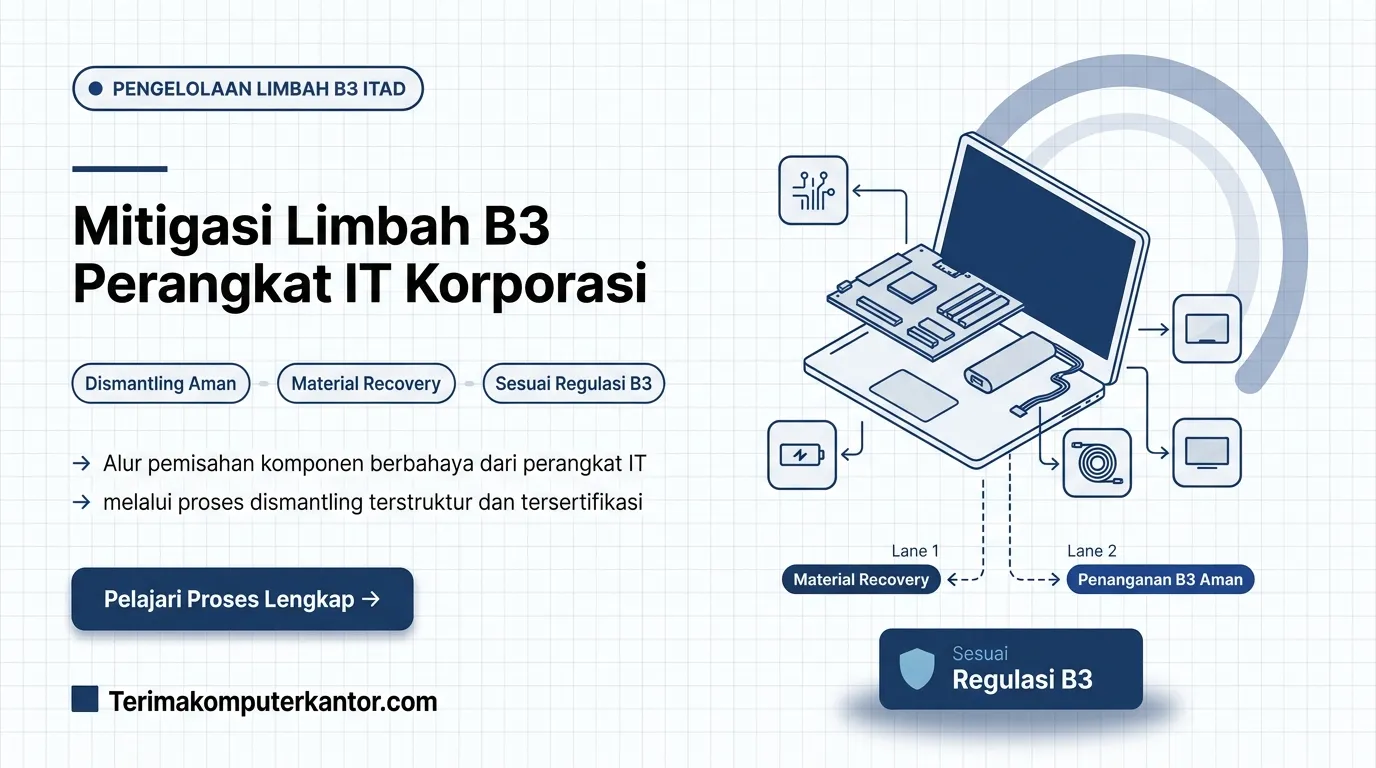 PENGELOLAAN LIMBAH B3 ITAD

Mitigasi Limbah B3 Perangkat IT Korporasi

Dismantling Aman
Material Recovery
Sesuai Regulasi B3

→ Alur pemisahan komponen berbahaya dari perangkat IT
→ melalui proses dismantling terstruktur dan tersertifikasi

Pelajari Proses Lengkap →

Terimakomputerkantor.com

Lane 1
Material Recovery
Lane 2
Penanganan B3 Aman

Sesuai
Regulasi B3